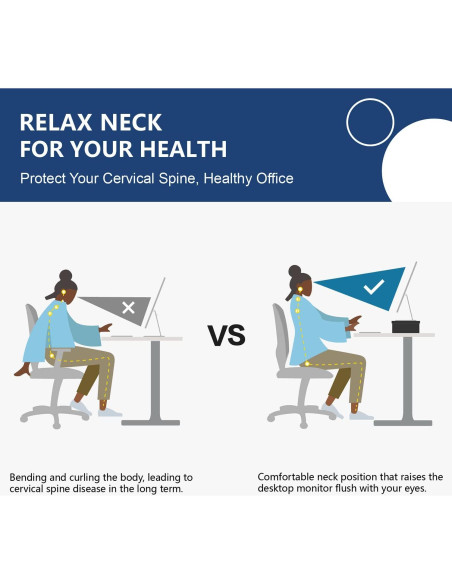 RELAX NECK
FOR YOUR HEALTH

Protect Your Cervical Spine, Healthy Office

VS

Bending and curling the body, leading to cervical spine disease in the long term.

Comfortable neck position that raises the desktop monitor flush with your eyes.